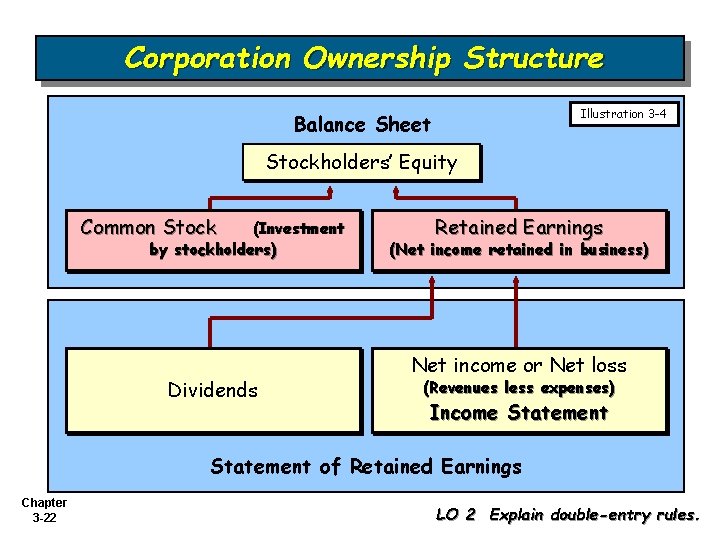 Corporation Ownership Structure

Illustration 3-4

Balance Sheet

Stockholders' Equity

Common Stock (Investment by stockholders)

Retained Earnings (Net income retained in business)

Dividends

Net income or Net loss (Revenues less expenses) Income Statement

Statement of Retained Earnings

Chapter 3-22

LO 2 Explain double-entry rules.